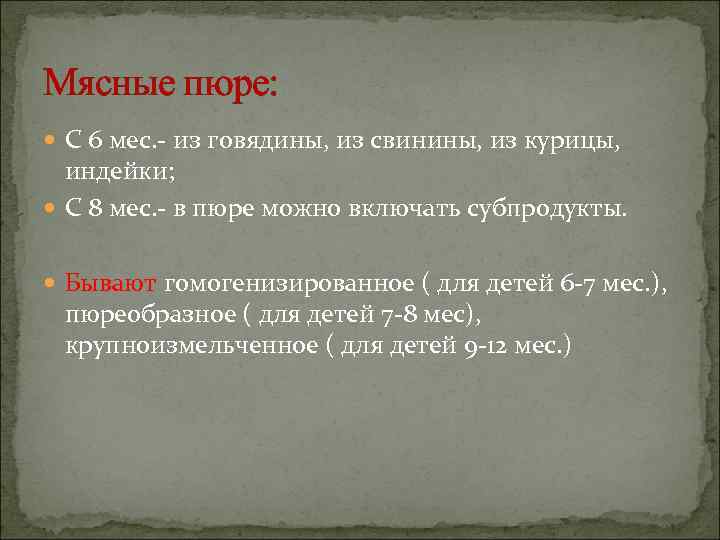 Мясные пюре:

С 6 мес.- из говядины, из свинины, из курицы, индейки;

С 8 мес.- в пюре можно включать субпродукты.

Бывают гомогенизированное ( для детей 6-7 мес.), пюреобразное ( для детей 7-8 мес), крупноизмельченное ( для детей 9-12 мес.)